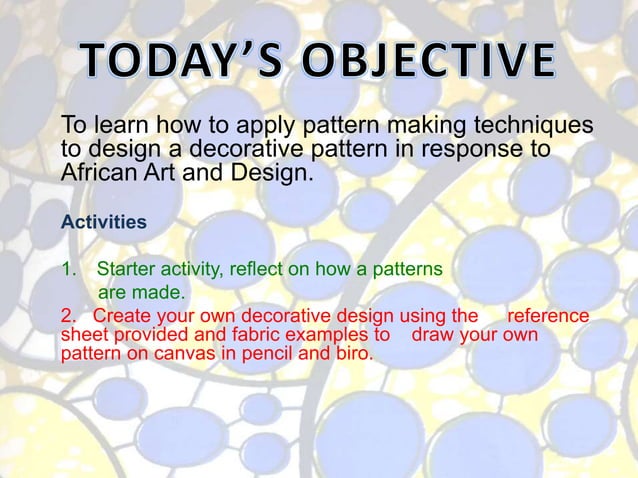 TODAY'S OBJECTIVE

To learn how to apply pattern making techniques to design a decorative pattern in response to African Art and Design.

Activities

1. Starter activity, reflect on how a patterns are made.

2. Create your own decorative design using the reference sheet provided and fabric examples to draw your own pattern on canvas in pencil and biro.